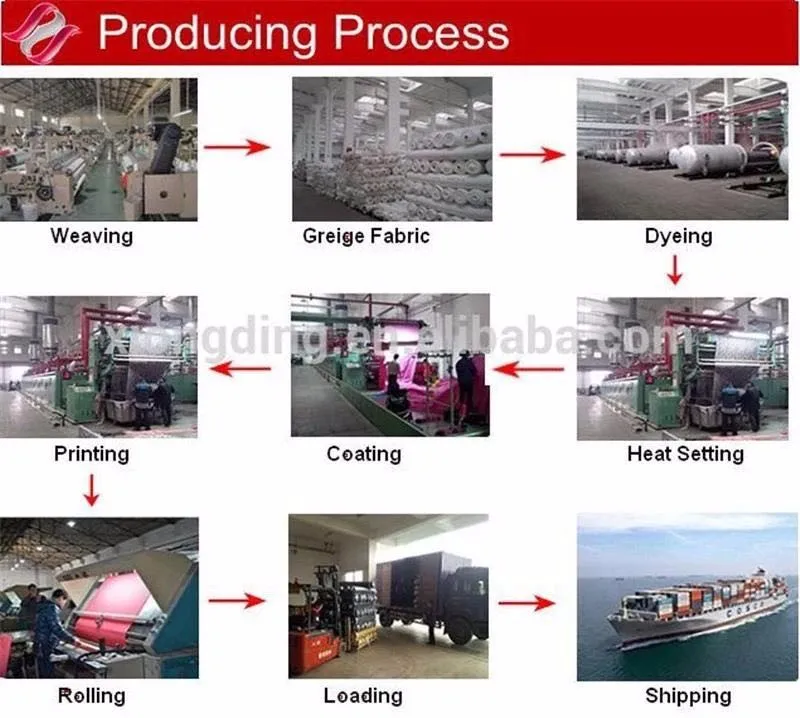 Producing Process

Weaving

Greige Fabric

Dyeing

xingding.en.alibaba.com

Printing

Coating

Heat Setting

Rolling

Loading

Shipping

COSCO